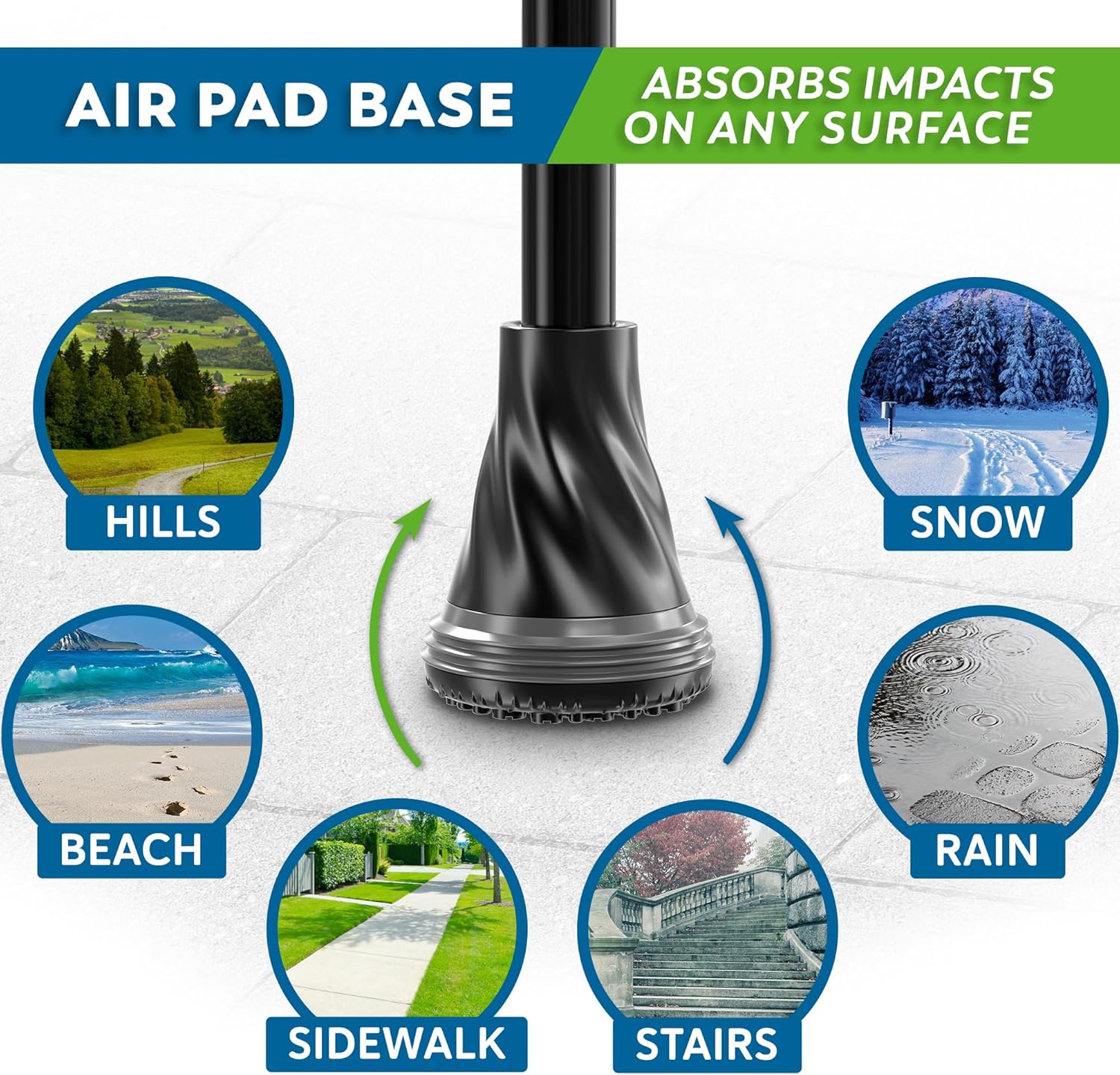 AIR PAD BASE

ABSORBS IMPACTS ON ANY SURFACE

HILLS

SNOW

BEACH

RAIN

SIDEWALK

STAIRS